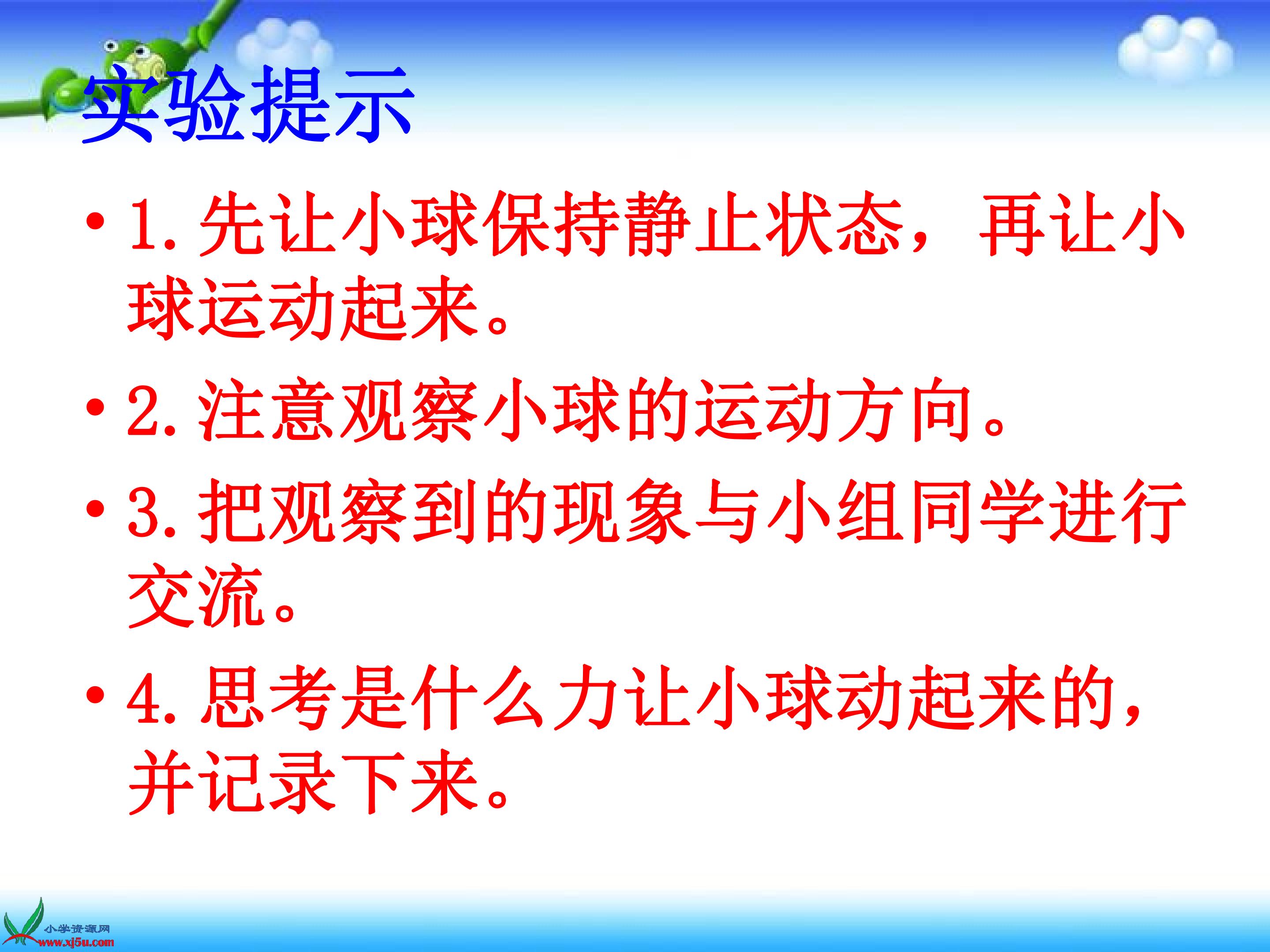 实验提示

• 1. 先让小球保持静止状态，再让小球运动起来。

• 2. 注意观察小球的运动方向。

• 3. 把观察到的现象与小组同学进行交流。

• 4. 思考是什么力让小球动起来的，并记录下来。

小学资源网
www.xj5u.com